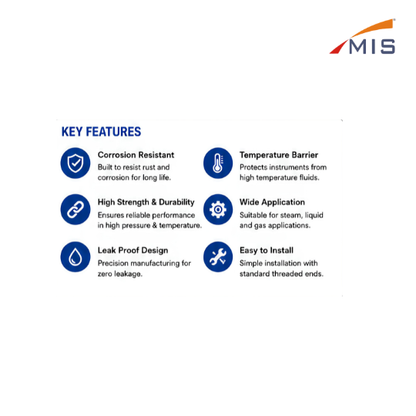 MIS

KEY FEATURES

Corrosion Resistant
Built to resist rust and corrosion for long life.

High Strength & Durability
Ensures reliable performance in high pressure & temperature.

Leak Proof Design
Precision manufacturing for zero leakage.

Temperature Barrier
Protects instruments from high temperature fluids.

Wide Application
Suitable for steam, liquid and gas applications.

Easy to Install
Simple installation with standard threaded ends.